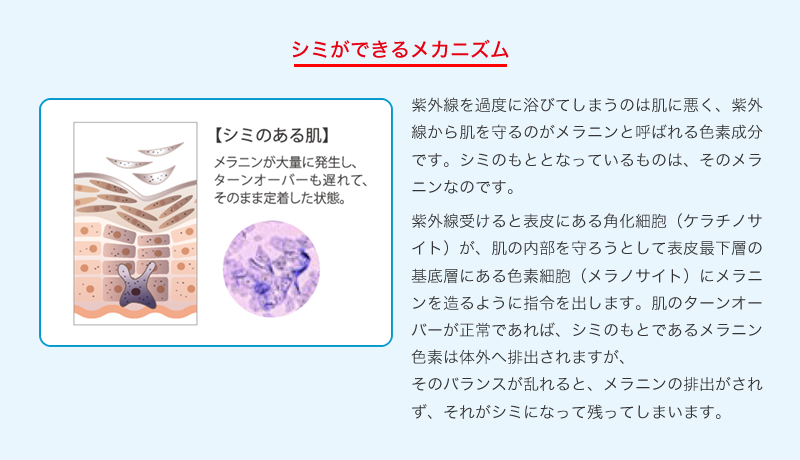 シミができるメカニズム

【シミのある肌】

メラニンが大量に発生し、ターンオーバーも遅れて、そのまま定着した状態。

紫外線を過度に浴びてしまうのは肌に悪く、紫外線から肌を守るのがメラニンと呼ばれる色素成分です。シミのもととなっているものは、そのメラニンなのです。

紫外線受けると表皮にある角化細胞（ケラチノサイト）が、肌の内部を守ろうとして表皮最下層の基底層にある色素細胞（メラノサイト）にメラニンを造るように指令を出します。肌のターンオーバーが正常であれば、シミのもとであるメラニン色素は体外へ排出されますが、
そのバランスが乱れると、メラニンの排出がされず、それがシミになって残ってしまいます。